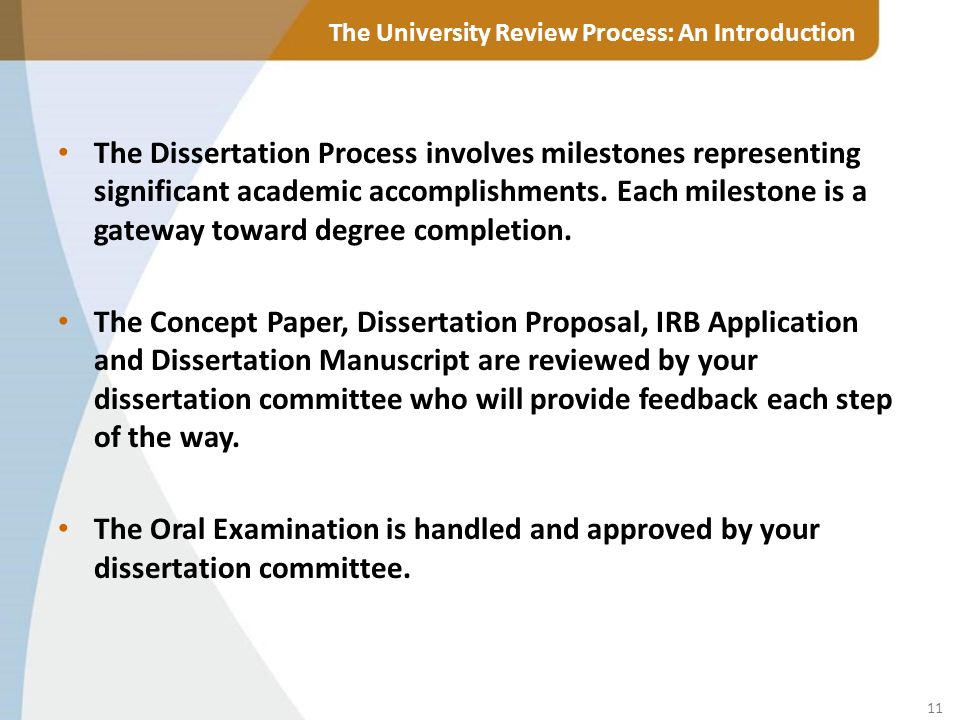 The University Review Process: An Introduction

• The Dissertation Process involves milestones representing significant academic accomplishments. Each milestone is a gateway toward degree completion.

• The Concept Paper, Dissertation Proposal, IRB Application and Dissertation Manuscript are reviewed by your dissertation committee who will provide feedback each step of the way.

• The Oral Examination is handled and approved by your dissertation committee.

11